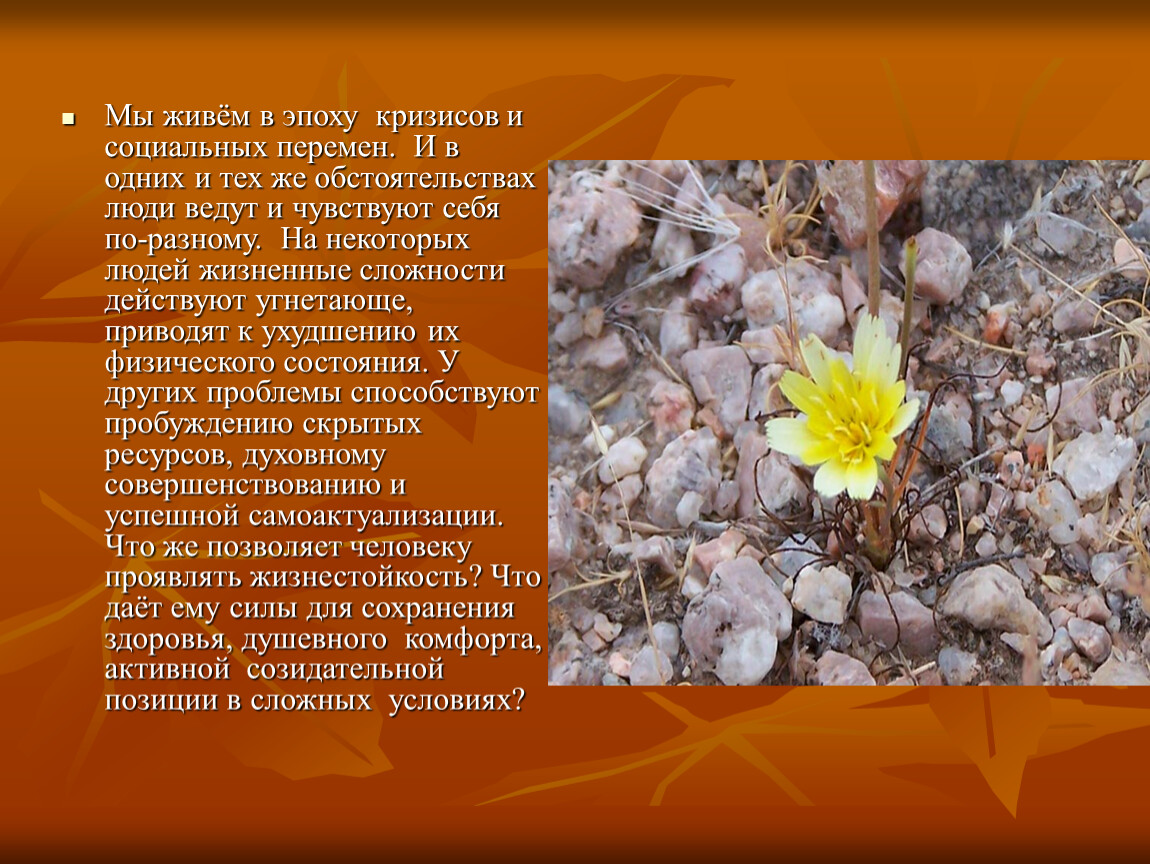 Мы живём в эпоху кризисов и социальных перемен. И в одних и тех же обстоятельствах люди ведут и чувствуют себя по-разному. На некоторых людей жизненные сложности действуют угнетающе, приводят к ухудшению их физического состояния. У других проблемы способствуют пробуждению скрытых ресурсов, духовному совершенствованию и успешной самоактуализации. Что же позволяет человеку проявлять жизнестойкость? Что даёт ему силы для сохранения здоровья, душевного комфорта, активной созидательной позиции в сложных условиях?